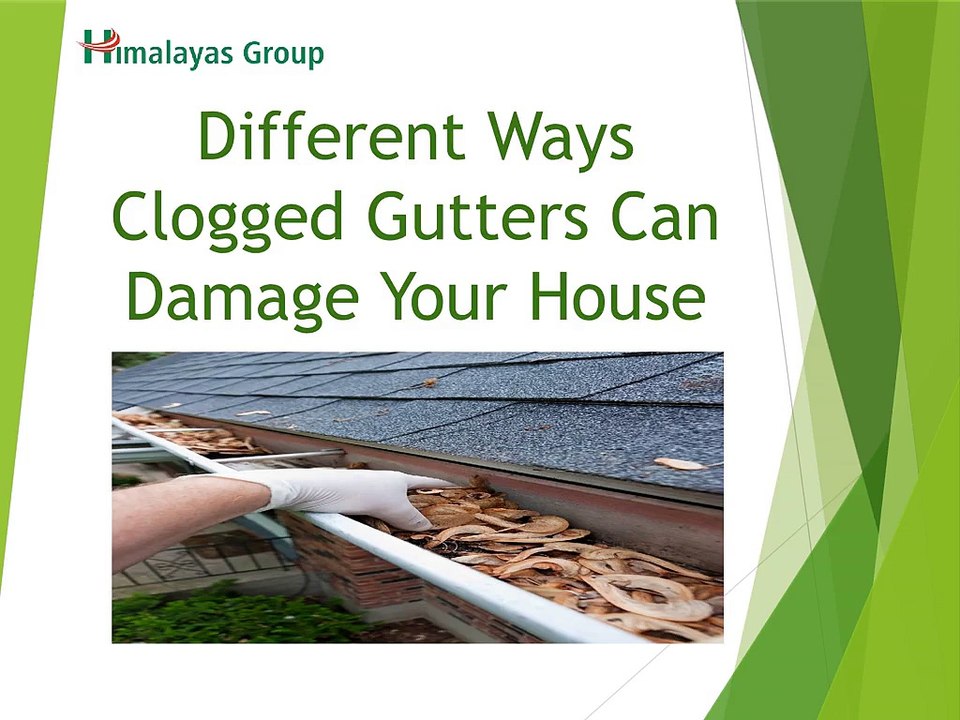 Himalayas Group

Different Ways Clogged Gutters Can Damage Your House